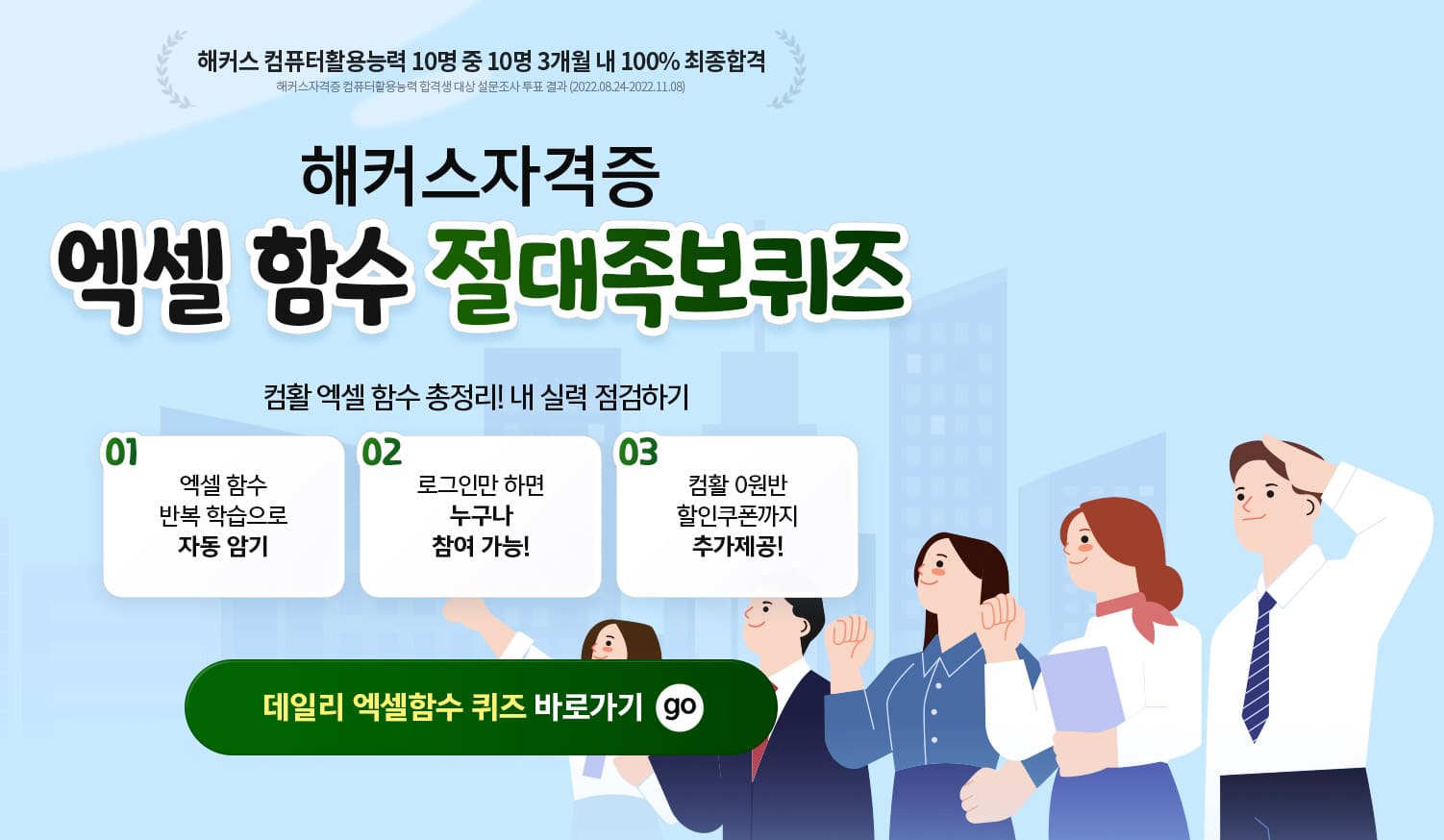 해커스 컴퓨터활용능력 10명 중 10명 3개월 내 100% 최종합격
해커스자격증 컴퓨터활용능력 합격생 대상 설문조사 투표 결과 (2022.08.24-2022.11.08)

해커스자격증
엑셀 함수 절대족보퀴즈

컴활 엑셀 함수 총정리! 내 실력 점검하기

01
엑셀 함수 반복 학습으로 자동 암기

02
로그인만 하면 누구나 참여 가능!

03
컴활 0원반 할인쿠폰까지 추가제공!

데일리 엑셀함수 퀴즈 바로가기 go